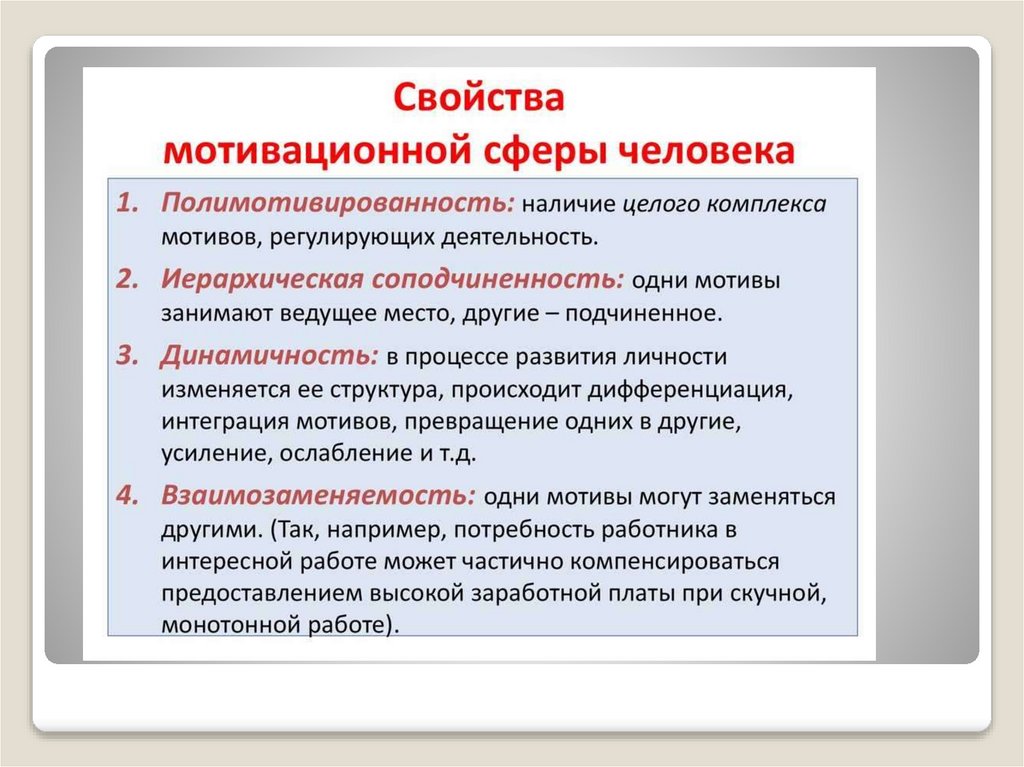 Свойства мотивационной сферы человека

1. Полимотивированность: наличие целого комплекса мотивов, регулирующих деятельность.

2. Иерархическая соподчиненность: одни мотивы занимают ведущее место, другие – подчиненное.

3. Динамичность: в процессе развития личности изменяется ее структура, происходит дифференциация, интеграция мотивов, превращение одних в другие, усиление, ослабление и т.д.

4. Взаимозаменяемость: одни мотивы могут заменяться другими. (Так, например, потребность работника в интересной работе может частично компенсироваться предоставлением высокой заработной платы при скучной, монотонной работе).